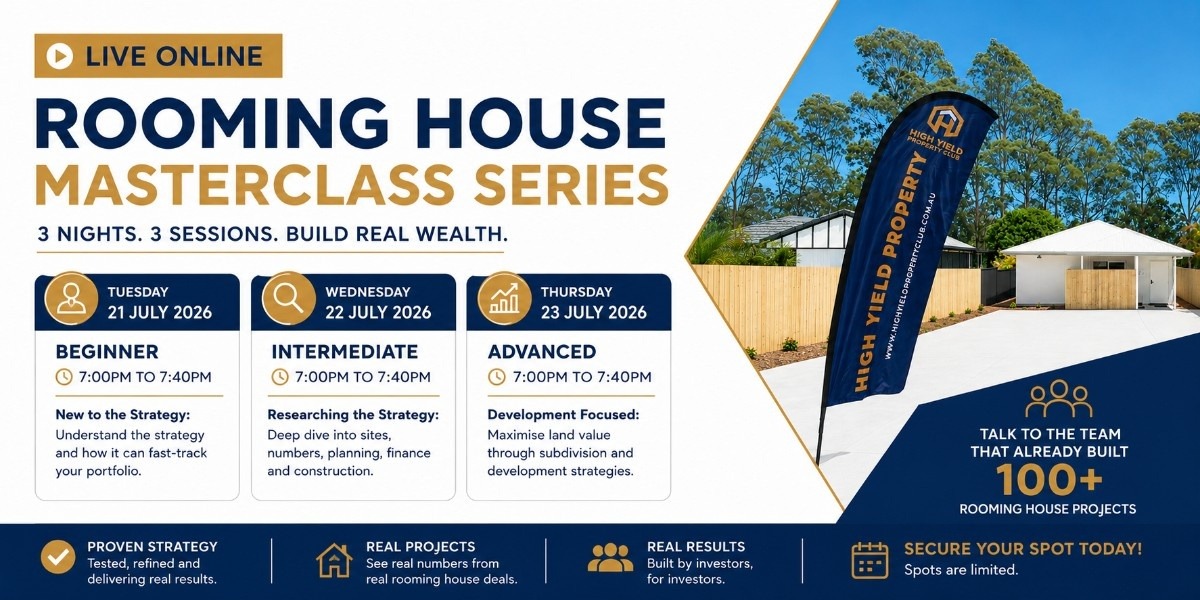 LIVE ONLINE

ROOMING HOUSE
MASTERCLASS SERIES

3 NIGHTS. 3 SESSIONS. BUILD REAL WEALTH.

TUESDAY
21 JULY 2026

BEGINNER
7:00PM TO 7:40PM

New to the Strategy:
Understand the strategy and how it can fast-track your portfolio.

WEDNESDAY
22 JULY 2026

INTERMEDIATE
7:00PM TO 7:40PM

Researching the Strategy:
Deep dive into sites, numbers, planning, finance and construction.

THURSDAY
23 JULY 2026

ADVANCED
7:00PM TO 7:40PM

Development Focused:
Maximise land value through subdivision and development strategies.

HIGH YIELD PROPERTY CLUB
HIGH YIELD PROPERTY
WWW.HIGHYIELDPROPERTYCLUB.COM.AU

TALK TO THE TEAM THAT ALREADY BUILT
100+
ROOMING HOUSE PROJECTS

PROVEN STRATEGY
Tested, refined and delivering real results.

REAL PROJECTS
See real numbers from real rooming house deals.

REAL RESULTS
Built by investors, for investors.

SECURE YOUR SPOT TODAY!
Spots are limited.